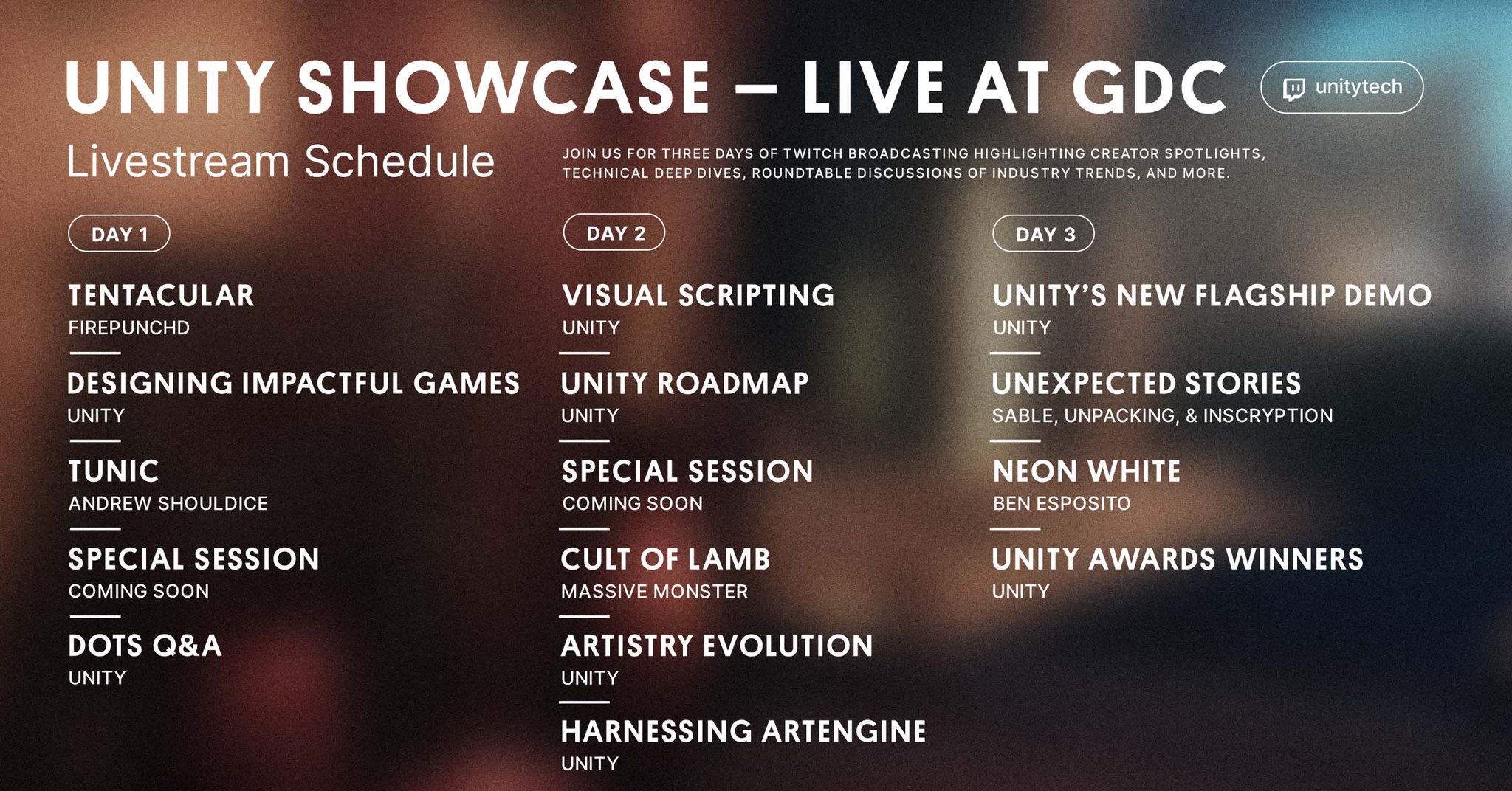 UNITY SHOWCASE – LIVE AT GDC

unitytech

Livestream Schedule

JOIN US FOR THREE DAYS OF TWITCH BROADCASTING HIGHLIGHTING CREATOR SPOTLIGHTS, TECHNICAL DEEP DIVES, ROUNDTABLE DISCUSSIONS OF INDUSTRY TRENDS, AND MORE.

DAY 1

TENTACULAR
FIREPUNCHD

DESIGNING IMPACTFUL GAMES
UNITY

TUNIC
ANDREW SHOULDICE

SPECIAL SESSION
COMING SOON

DOTS Q&A
UNITY

DAY 2

VISUAL SCRIPTING
UNITY

UNITY ROADMAP
UNITY

SPECIAL SESSION
COMING SOON

CULT OF LAMB
MASSIVE MONSTER

ARTISTRY EVOLUTION
UNITY

HARNESSING ARTENGINE
UNITY

DAY 3

UNITY'S NEW FLAGSHIP DEMO
UNITY

UNEXPECTED STORIES
SABLE, UNPACKING, & INSCRYPTION

NEON WHITE
BEN ESPOSITO

UNITY AWARDS WINNERS
UNITY